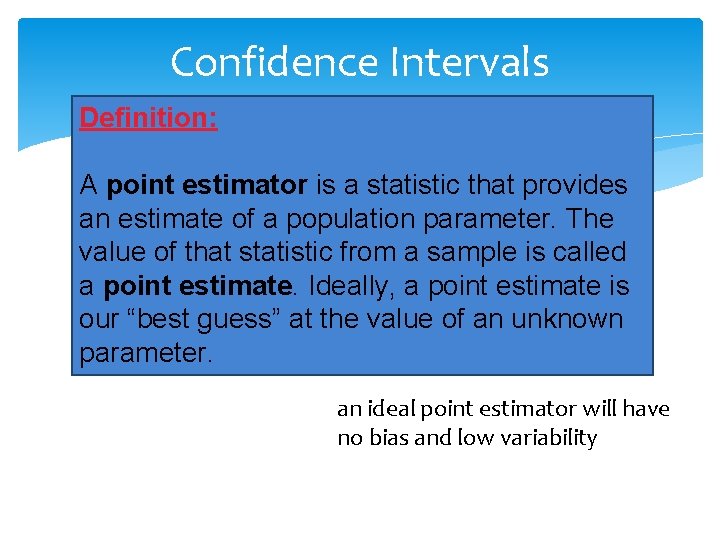 Confidence Intervals

Definition:

A point estimator is a statistic that provides an estimate of a population parameter. The value of that statistic from a sample is called a point estimate. Ideally, a point estimate is our “best guess” at the value of an unknown parameter.

an ideal point estimator will have no bias and low variability